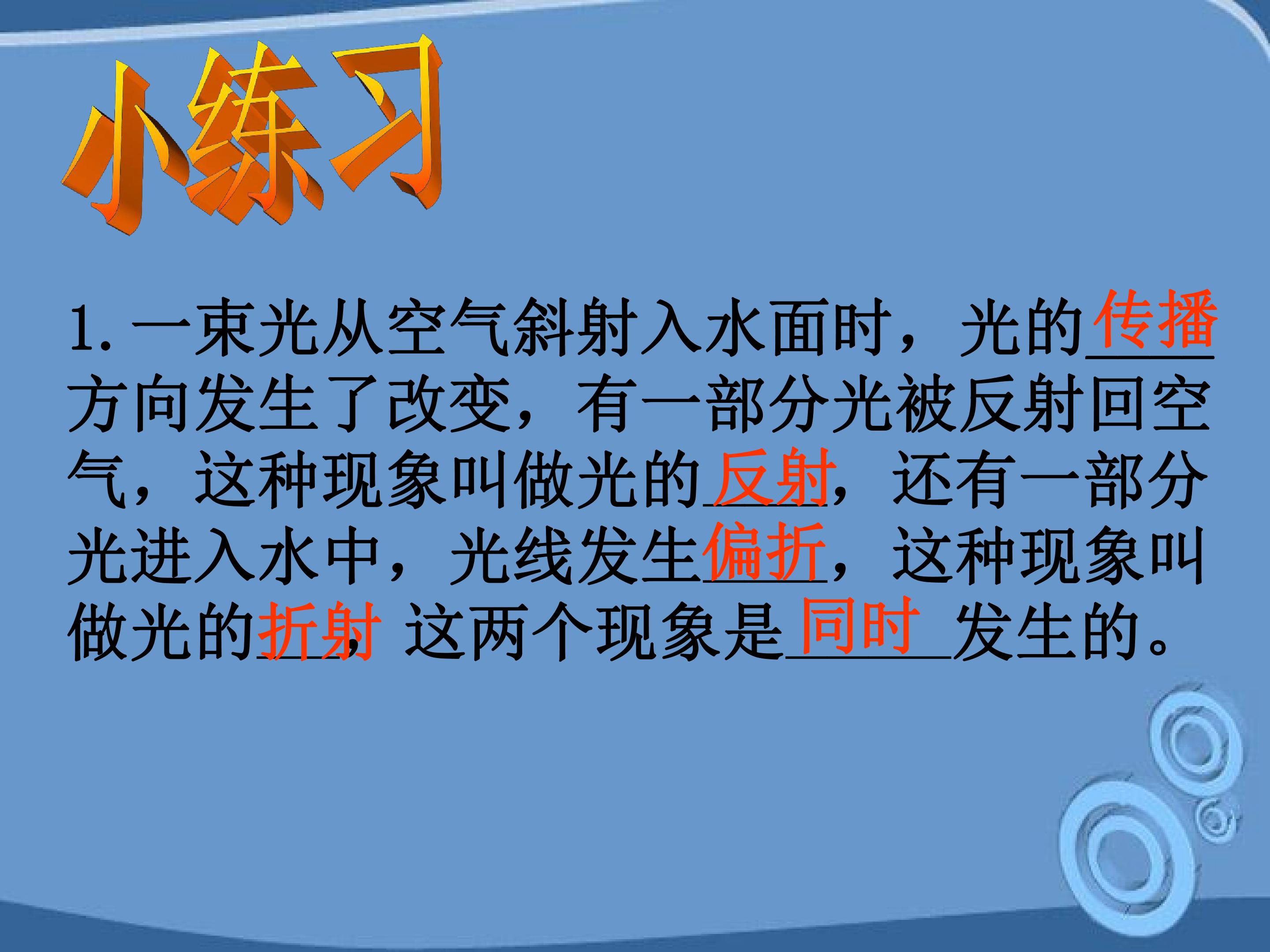 小练习

1.一束光从空气斜射入水面时，光的传播方向发生了改变，有一部分光被反射回空气，这种现象叫做光的反射，还有一部分光进入水中，光线发生偏折，这种现象叫做光的折射，这两个现象是同时发生的。